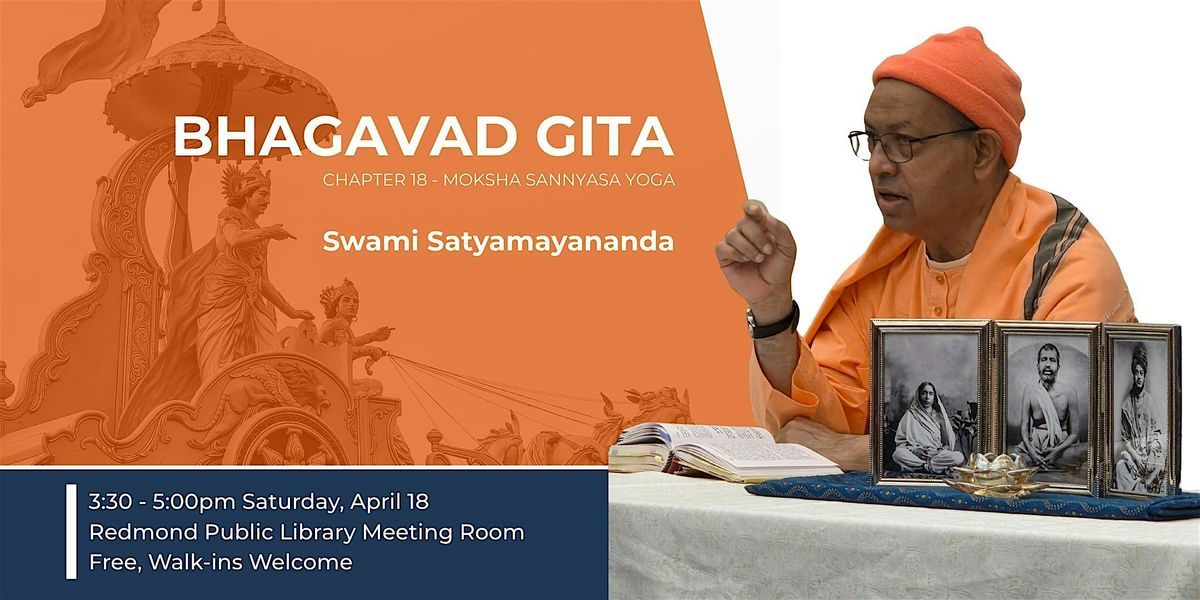 BHAGAVAD GITA
CHAPTER 18 - MOKSHA SANNYASA YOGA

Swami Satyamayananda

3:30 - 5:00pm Saturday, April 18
Redmond Public Library Meeting Room
Free, Walk-ins Welcome